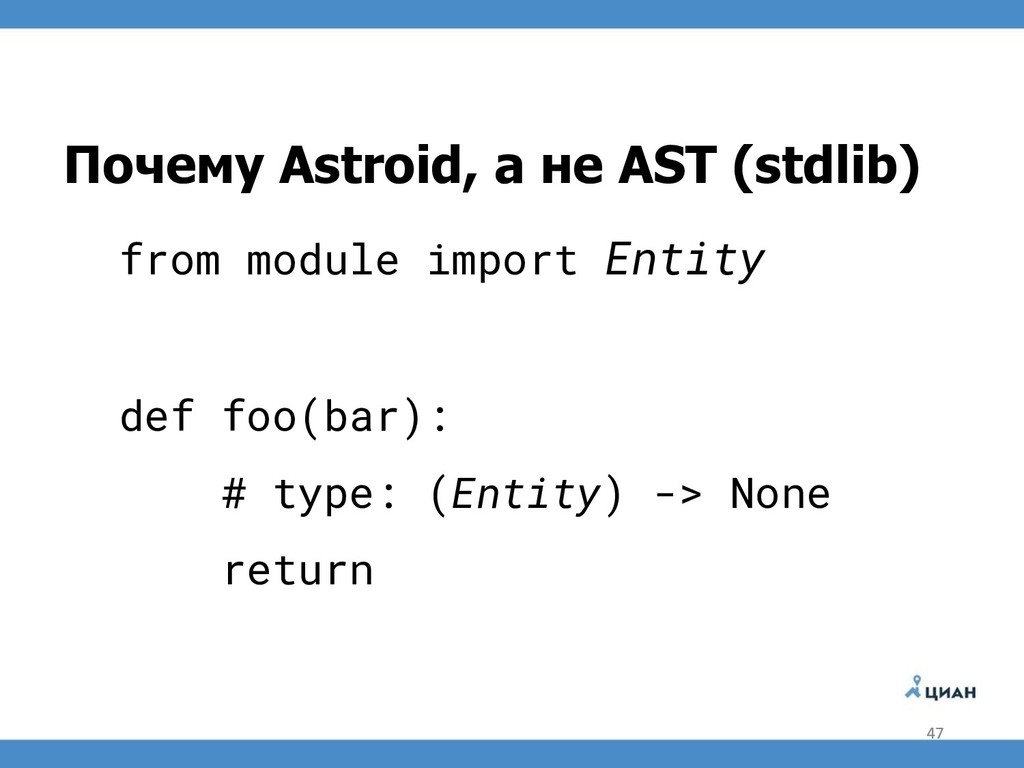 Почему Astroid, а не AST (stdlib)

from module import Entity

def foo(bar):
    # type: (Entity) -> None
    return

ЦИАН

47